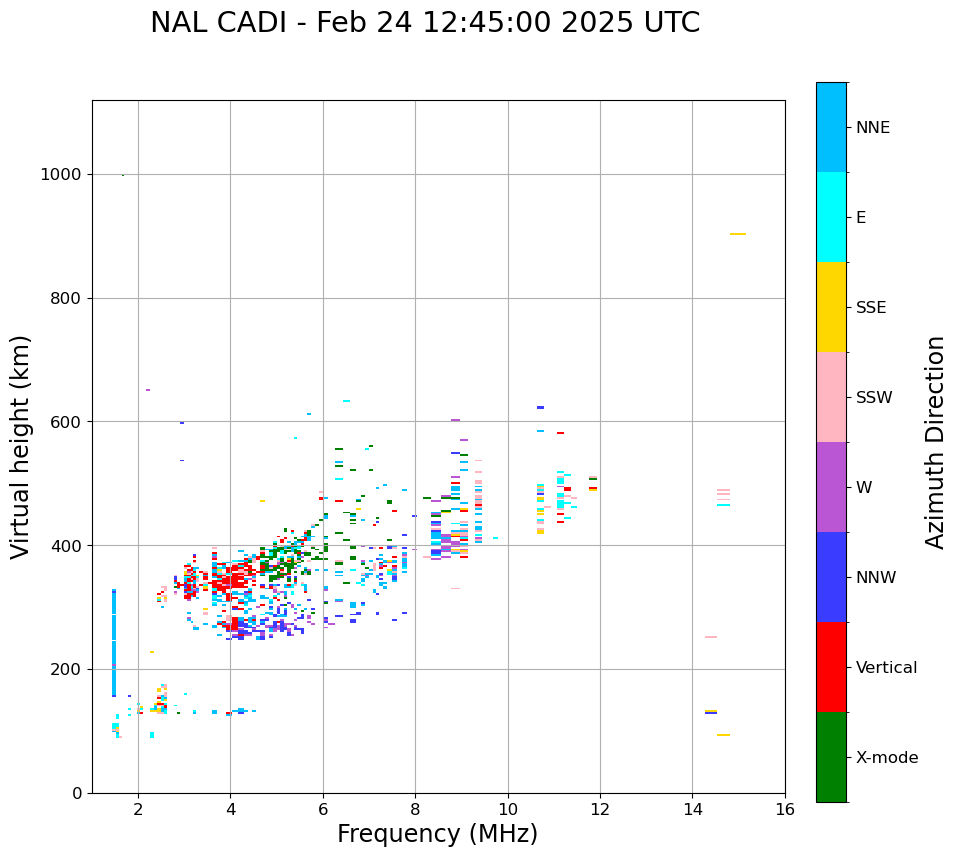 NAL CADI - Feb 24 12:45:00 2025 UTC

Virtual height (km)

1000
800
600
400
200
0

2
4
6
8
10
12
14
16

Frequency (MHz)

NNE
E
SSE
SSW
W
NNW
Vertical
X-mode

Azimuth Direction